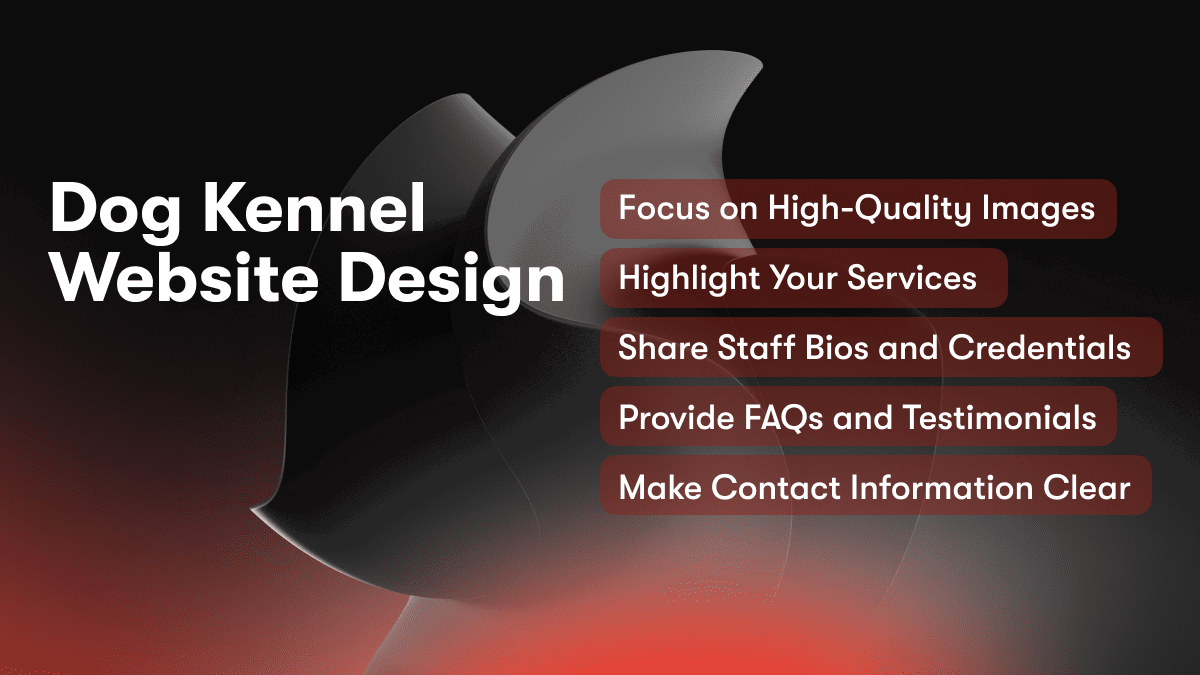 Dog Kennel Website Design

Focus on High-Quality Images

Highlight Your Services

Share Staff Bios and Credentials

Provide FAQs and Testimonials

Make Contact Information Clear